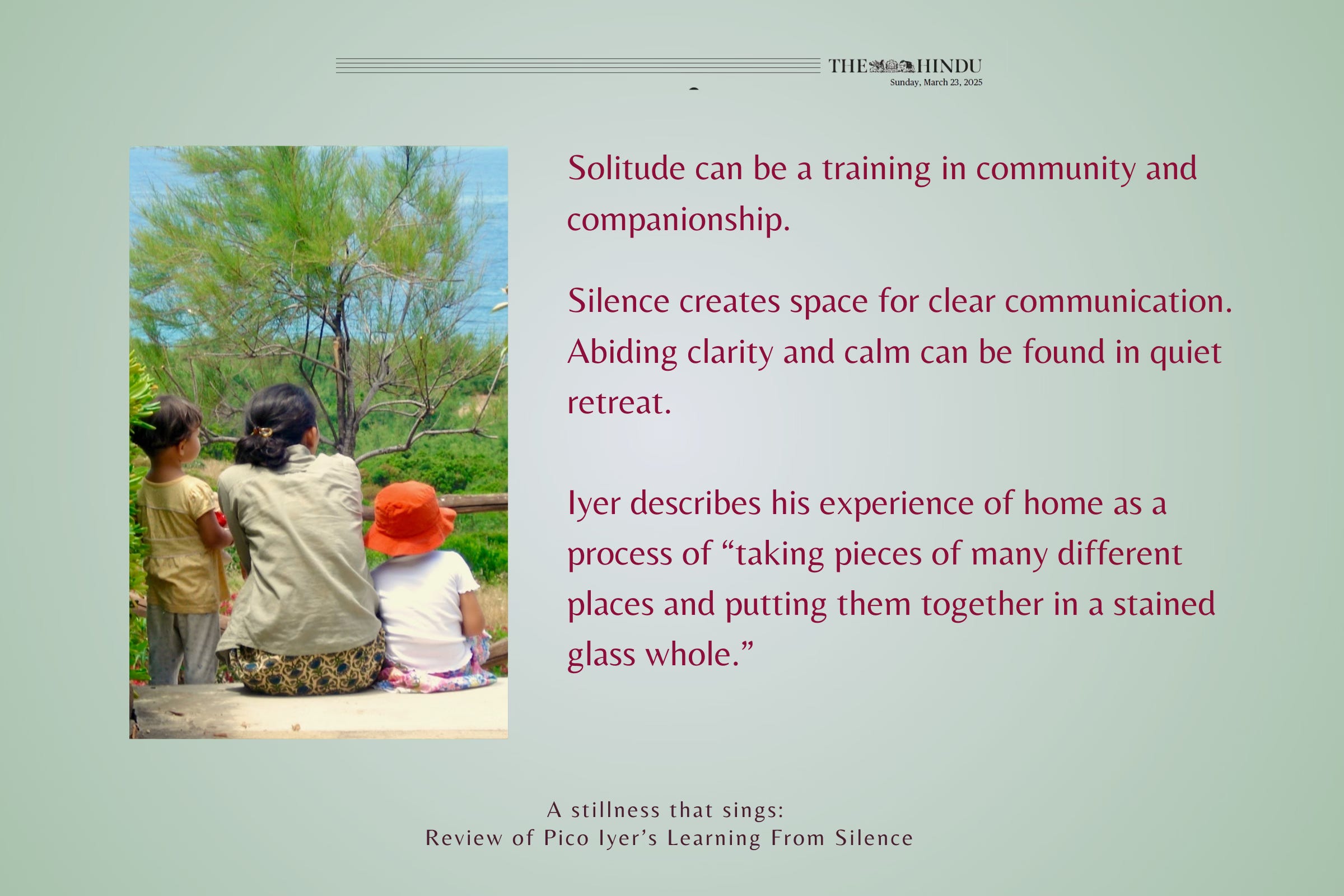 THE HINDU
Sunday, March 23, 2025

Solitude can be a training in community and companionship.

Silence creates space for clear communication. Abiding clarity and calm can be found in quiet retreat.

Iyer describes his experience of home as a process of “taking pieces of many different places and putting them together in a stained glass whole.”

A stillness that sings:
Review of Pico Iyer’s Learning From Silence